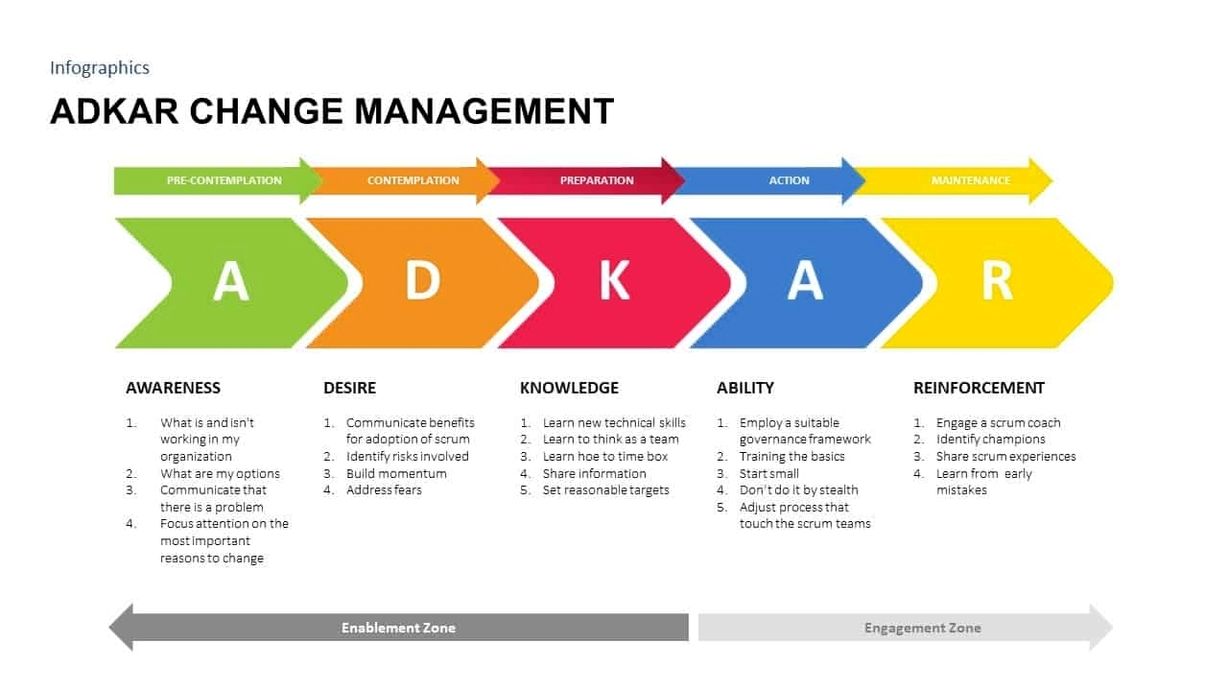 Infographics

ADKAR CHANGE MANAGEMENT

PRE-CONTEMPLATION

CONTEMPLATION

PREPARATION

ACTION

MAINTENANCE

A

D

K

A

R

AWARENESS

1. What is and isn't working in my organization
2. What are my options
3. Communicate that there is a problem
4. Focus attention on the most important reasons to change

DESIRE

1. Communicate benefits for adoption of scrum
2. Identify risks involved
3. Build momentum
4. Address fears

KNOWLEDGE

1. Learn new technical skills
2. Learn to think as a team
3. Learn hoe to time box
4. Share information
5. Set reasonable targets

ABILITY

1. Employ a suitable governance framework
2. Training the basics
3. Start small
4. Don't do it by stealth
5. Adjust process that touch the scrum teams

REINFORCEMENT

1. Engage a scrum coach
2. Identify champions
3. Share scrum experiences
4. Learn from early mistakes

Enablement Zone

Engagement Zone